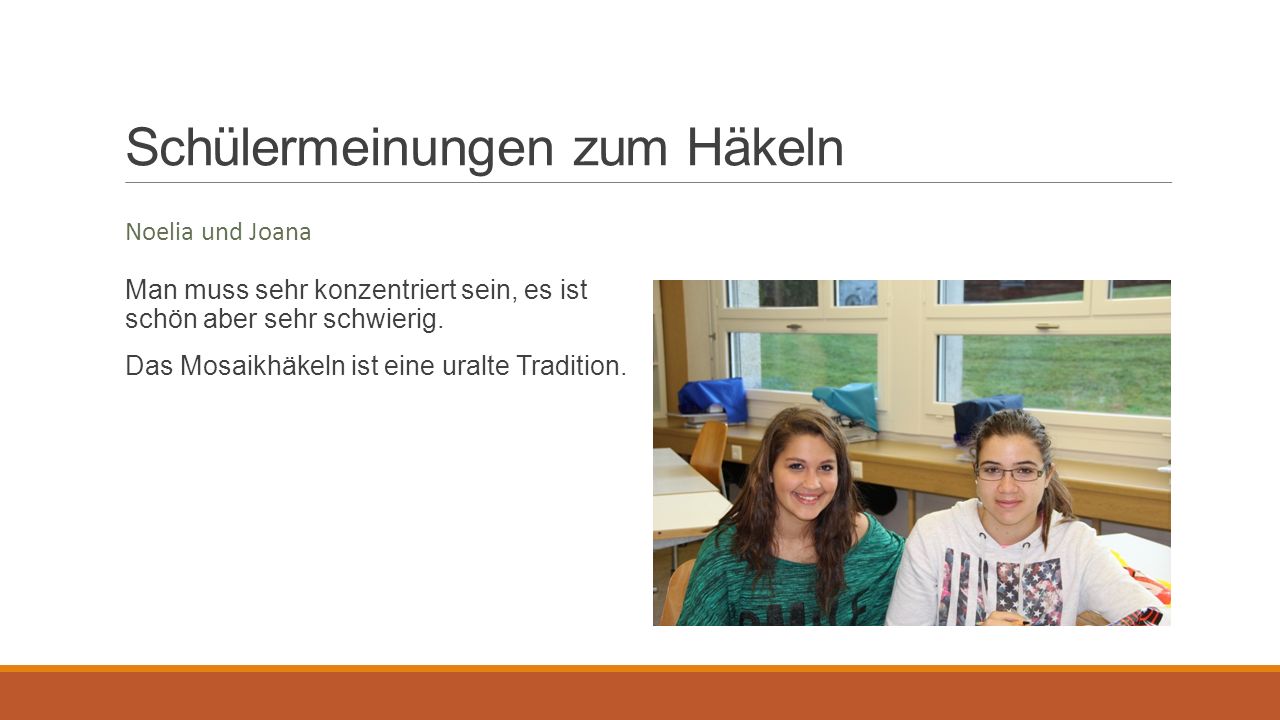 Schülermeinungen zum Häkeln

Noelia und Joana

Man muss sehr konzentriert sein, es ist schön aber sehr schwierig.

Das Mosaikhäkeln ist eine uralte Tradition.